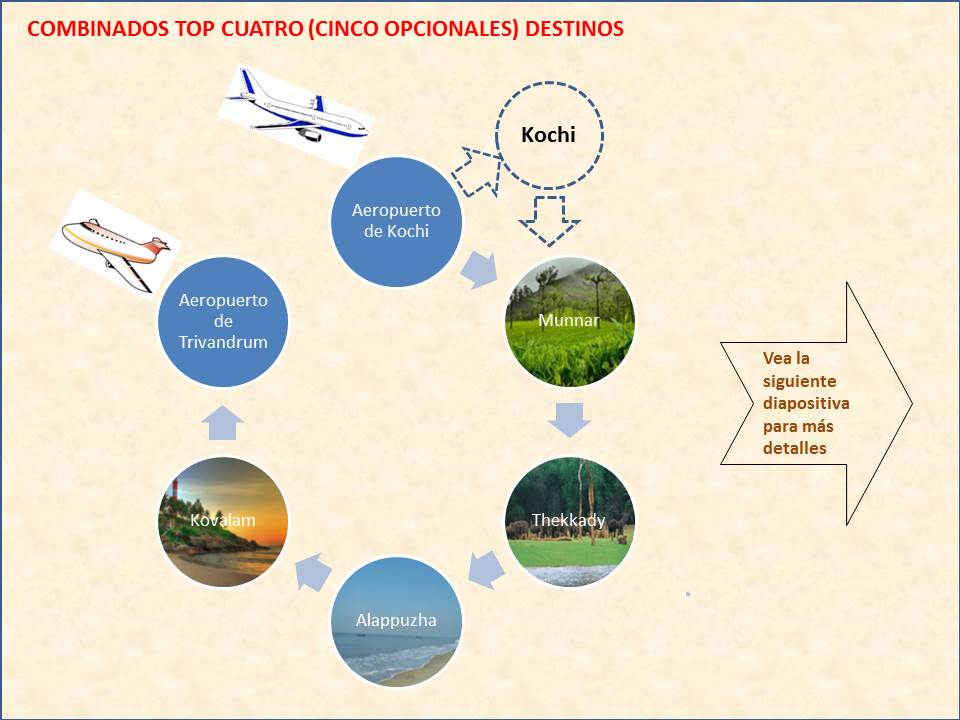 COMBINADOS TOP CUATRO (CINCO OPCIONALES) DESTINOS

Kochi

Aeropuerto de Kochi

Munnar

Thekkady

Alappuzha

Kovalam

Aeropuerto de Trivandrum

Vea la siguiente diapositiva para más detalles